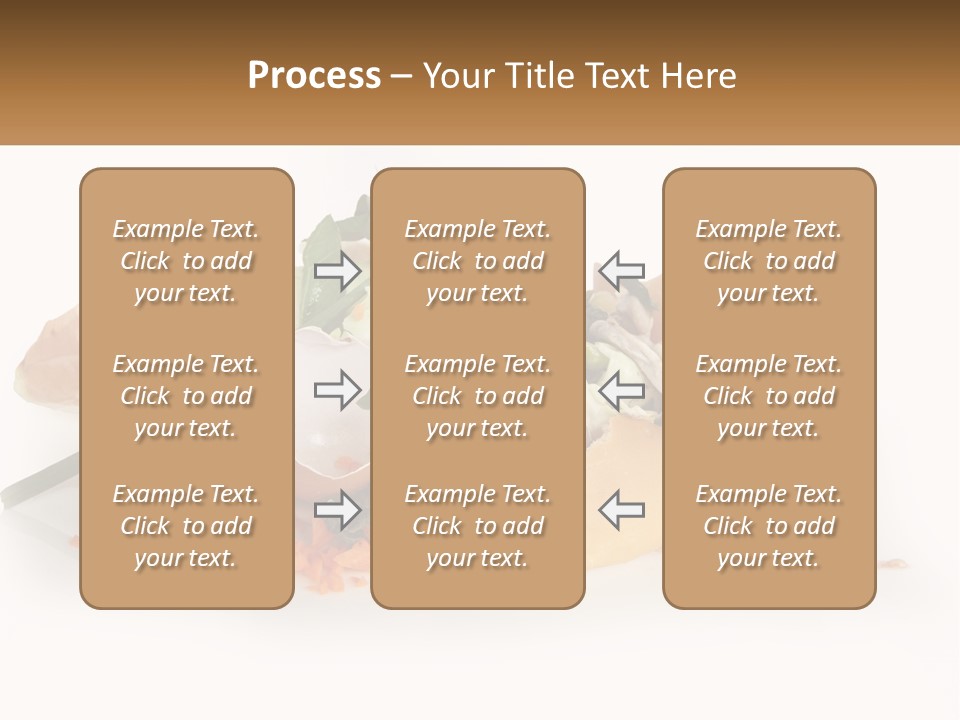 Process – Your Title Text Here

Example Text. Click to add your text.

Example Text. Click to add your text.

Example Text. Click to add your text.

Example Text. Click to add your text.

Example Text. Click to add your text.

Example Text. Click to add your text.

Example Text. Click to add your text.

Example Text. Click to add your text.

Example Text. Click to add your text.